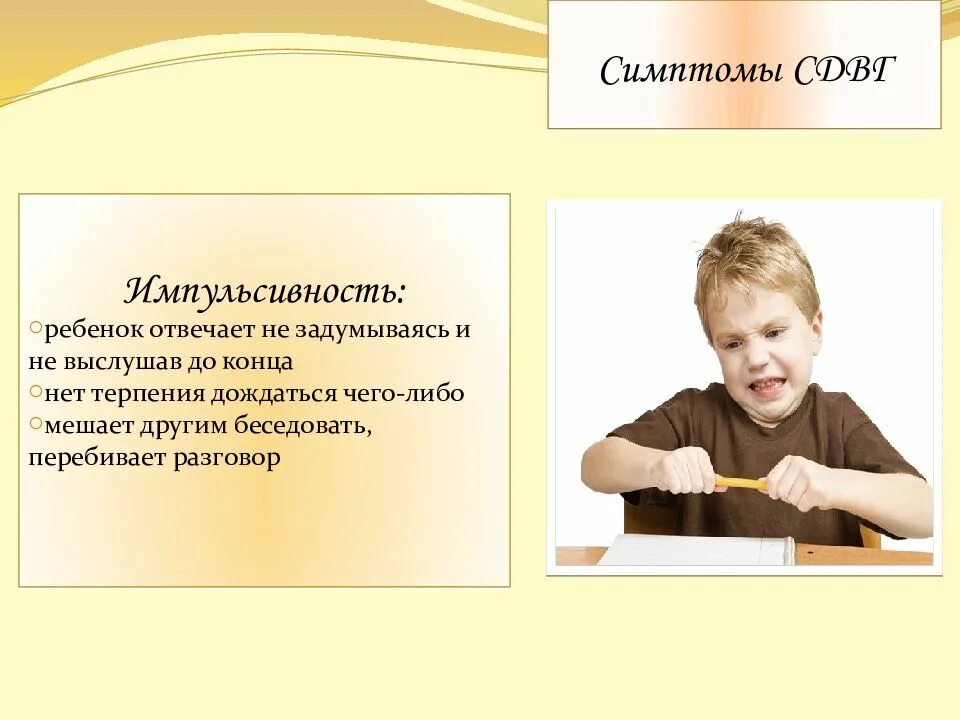 Симптомы СДВГ

Импульсивность:
○ребенок отвечает не задумываясь и не выслушав до конца
○нет терпения дождаться чего-либо
○мешает другим беседовать, перебивает разговор